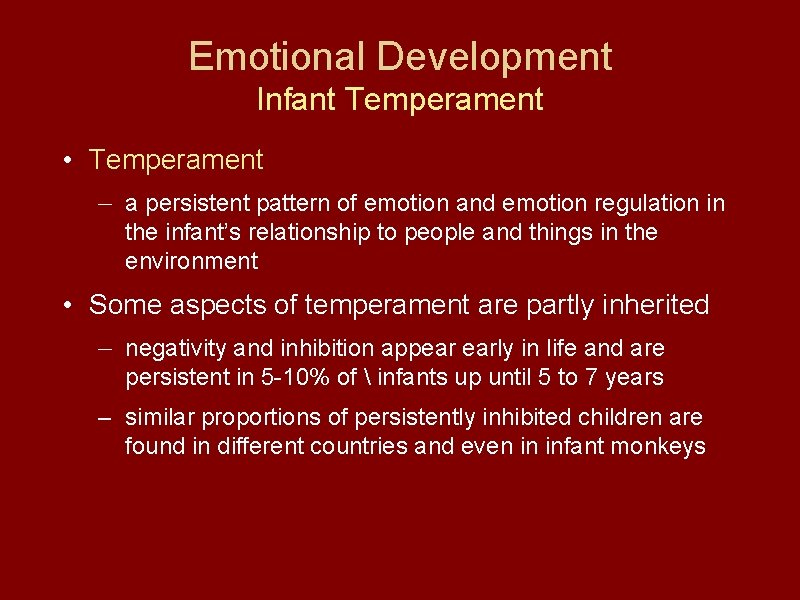 Emotional Development
Infant Temperament

• Temperament
– a persistent pattern of emotion and emotion regulation in the infant's relationship to people and things in the environment

• Some aspects of temperament are partly inherited
– negativity and inhibition appear early in life and are persistent in 5-10% of \ infants up until 5 to 7 years
– similar proportions of persistently inhibited children are found in different countries and even in infant monkeys